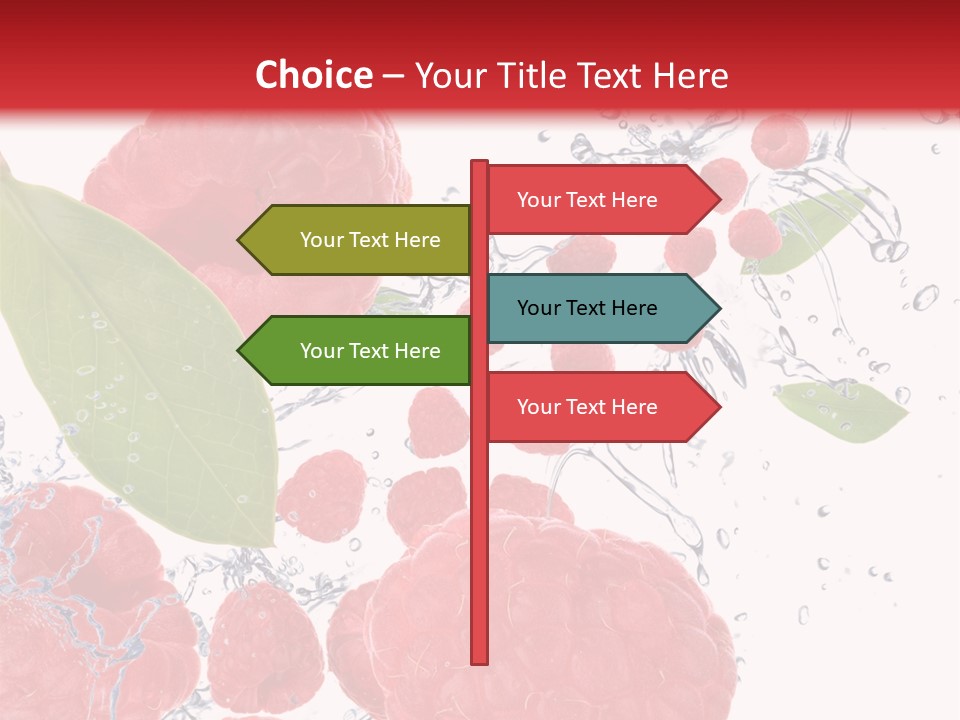 Choice – Your Title Text Here

Your Text Here

Your Text Here

Your Text Here

Your Text Here

Your Text Here